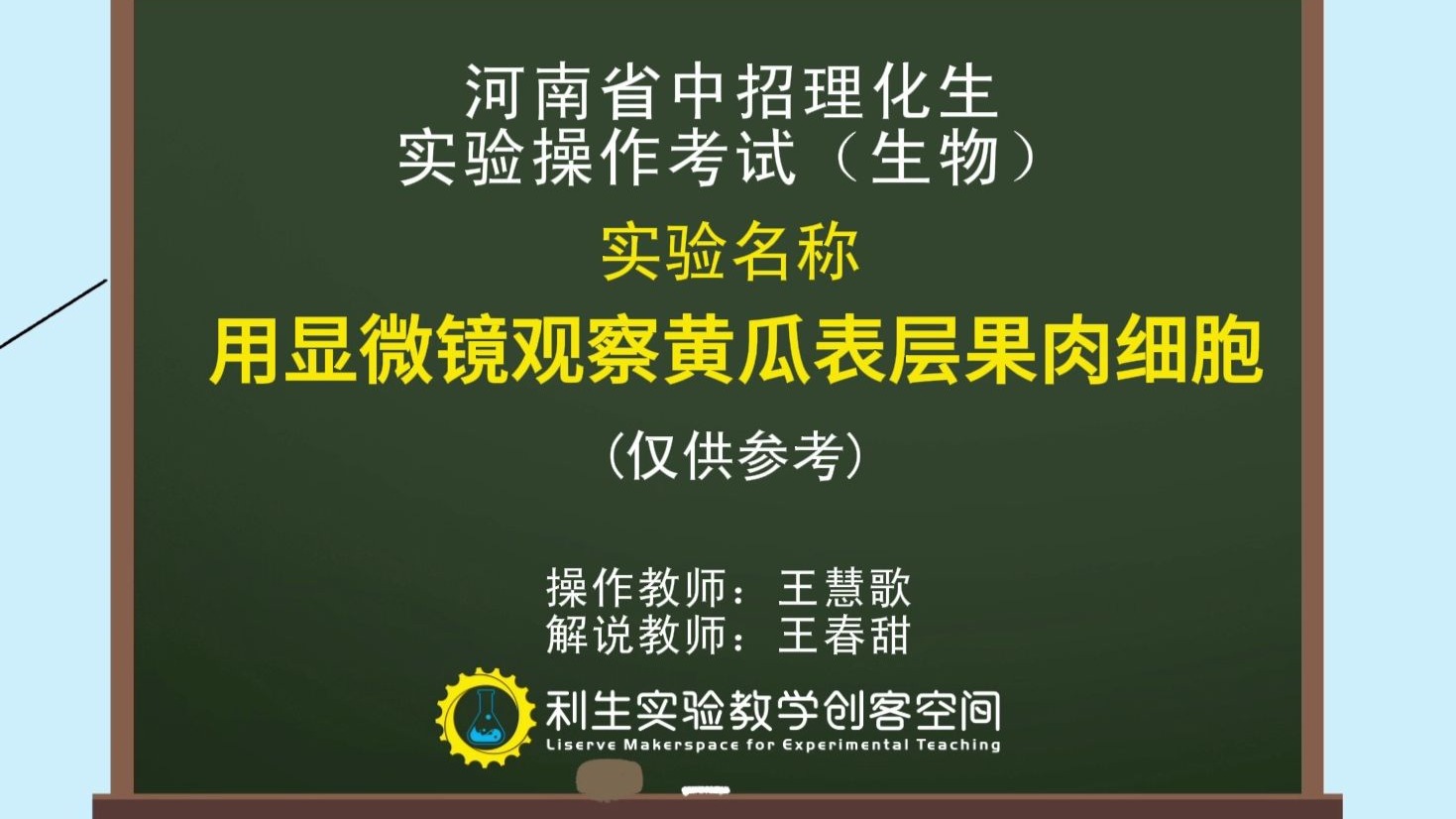 河南省中招理化生
实验操作考试（生物）

实验名称

用显微镜观察黄瓜表层果肉细胞

（仅供参考）

操作教师：王慧歌
解说教师：王春甜

利生实验教学创客空间
Liserve Makerspace for Experimental Teaching